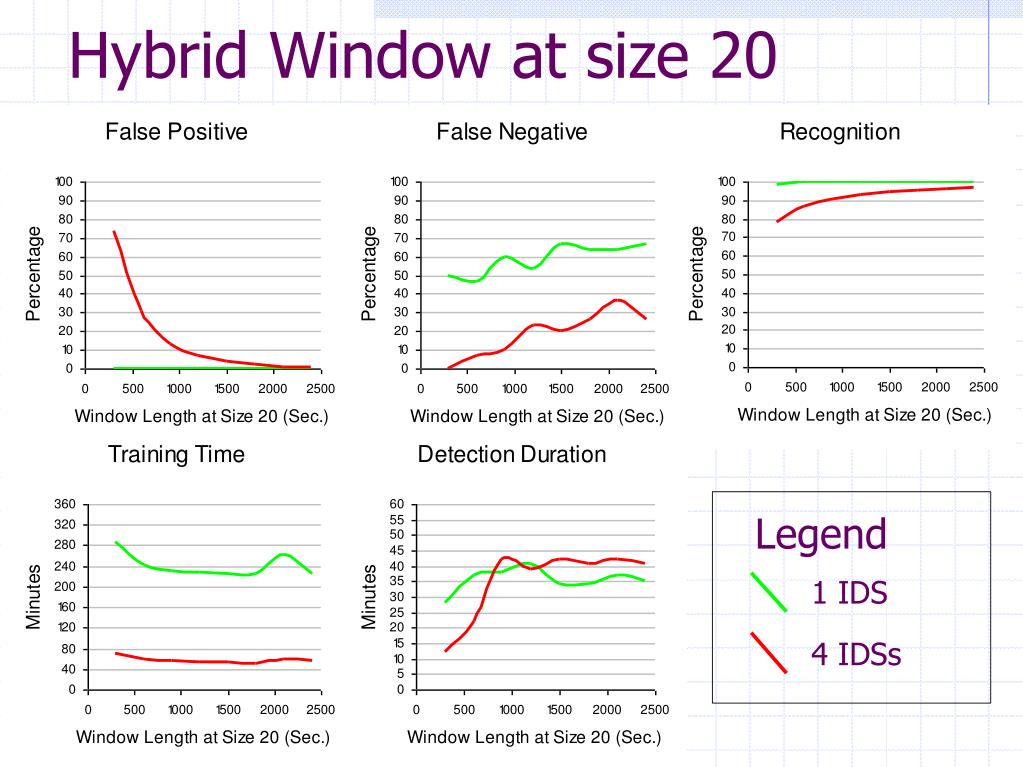 Hybrid Window at size 20

False Positive

100
90
80
70
60
50
40
30
20
10
0

Percentage

0 500 1000 1500 2000 2500

Window Length at Size 20 (Sec.)

False Negative

100
90
80
70
60
50
40
30
20
10
0

Percentage

0 500 1000 1500 2000 2500

Window Length at Size 20 (Sec.)

Recognition

100
90
80
70
60
50
40
30
20
10
0

Percentage

0 500 1000 1500 2000 2500

Window Length at Size 20 (Sec.)

Training Time

360
320
280
240
200
160
120
80
40
0

Minutes

0 500 1000 1500 2000 2500

Window Length at Size 20 (Sec.)

Detection Duration

60
55
50
45
40
35
30
25
20
15
10
5
0

Minutes

0 500 1000 1500 2000 2500

Window Length at Size 20 (Sec.)

Legend

1 IDS

4 IDSs